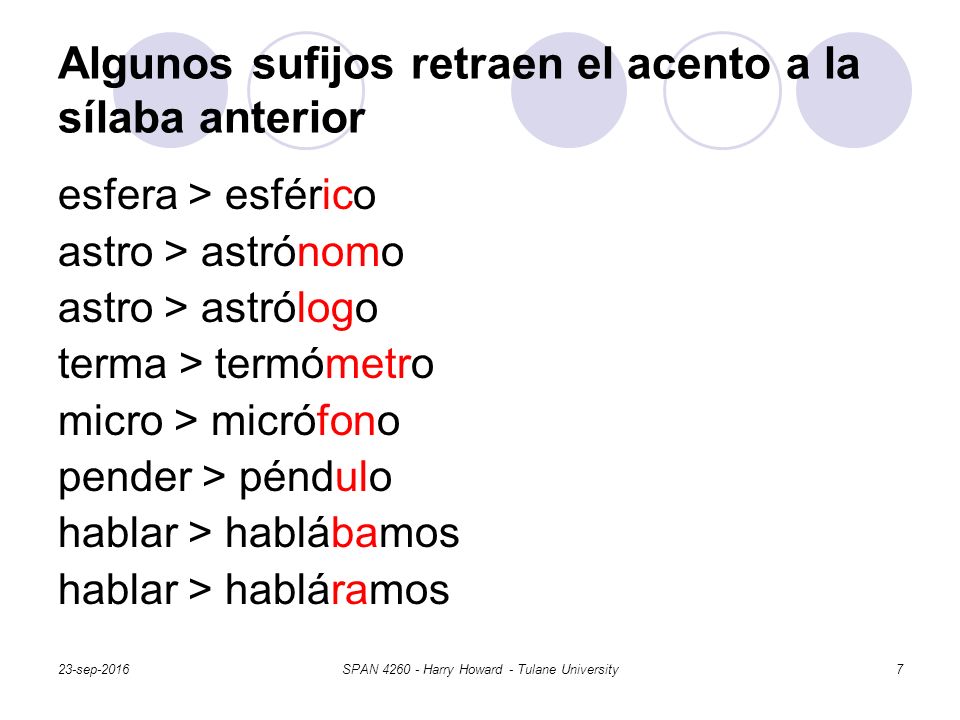 Algunos sufijos retraen el acento a la sílaba anterior

esfera > esférico
astro > astrónomo
astro > astrólogo
terma > termómetro
micro > micrófono
pender > péndulo
hablar > hablábamos
hablar > habláramos

23-sep-2016
SPAN 4260 - Harry Howard - Tulane University
7